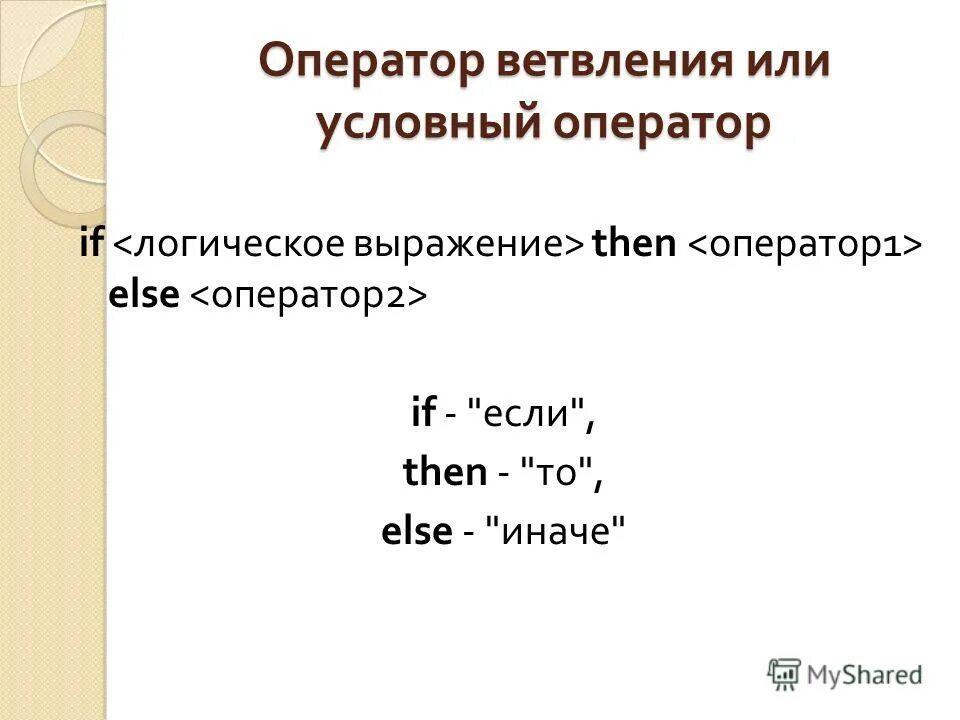 Оператор ветвления или условный оператор

if <логическое выражение> then <оператор1> else <оператор2>

if - "если",
then - "то",
else - "иначе"

MyShared